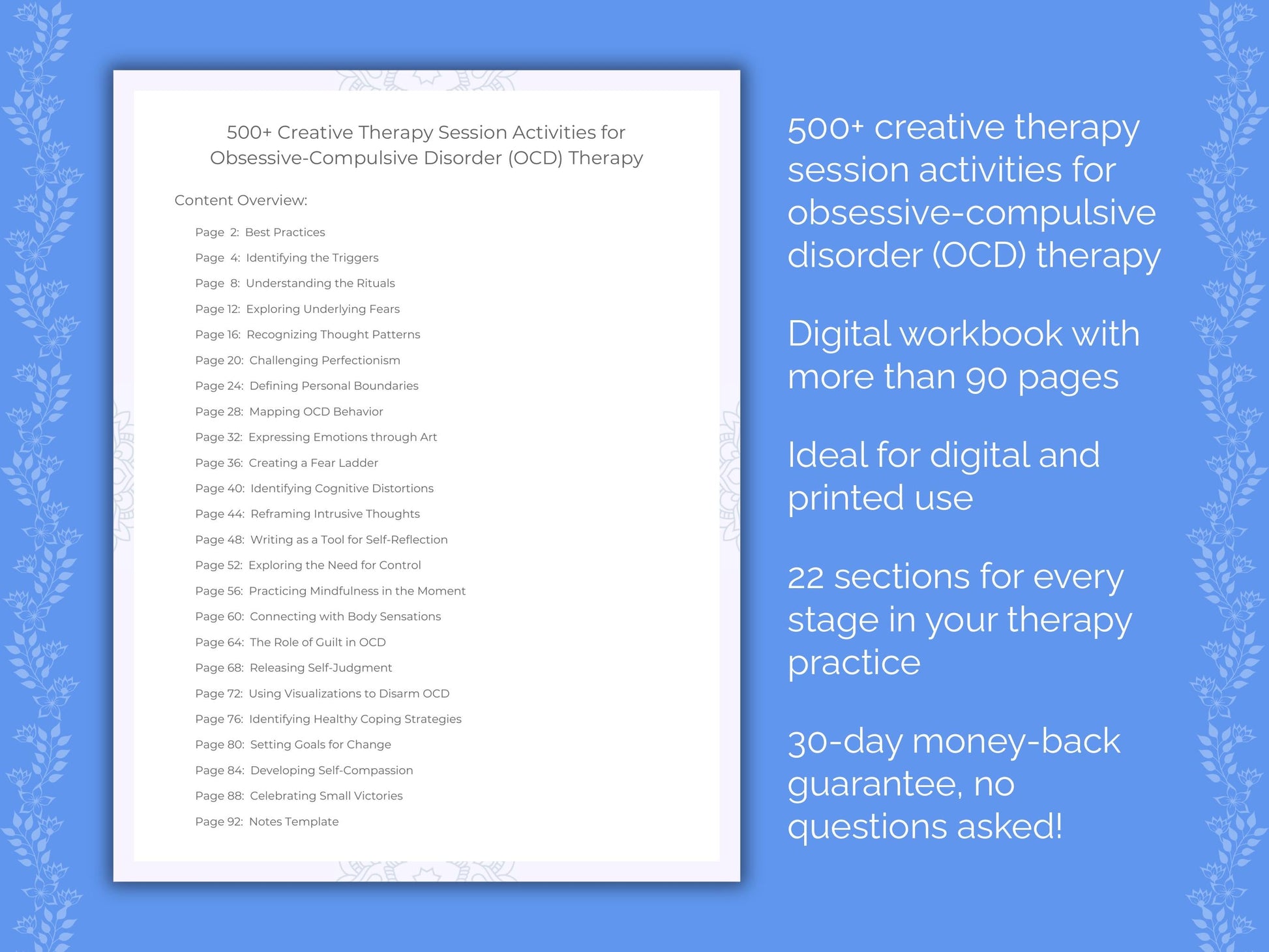 500+ Creative Therapy Session Activities for Obsessive-Compulsive Disorder (OCD) Therapy

Content Overview:

Page 2: Best Practices
Page 4: Identifying the Triggers
Page 8: Understanding the Rituals
Page 12: Exploring Underlying Fears
Page 16: Recognizing Thought Patterns
Page 20: Challenging Perfectionism
Page 24: Defining Personal Boundaries
Page 28: Mapping OCD Behavior
Page 32: Expressing Emotions through Art
Page 36: Creating a Fear Ladder
Page 40: Identifying Cognitive Distortions
Page 44: Reframing Intrusive Thoughts
Page 48: Writing as a Tool for Self-Reflection
Page 52: Exploring the Need for Control
Page 56: Practicing Mindfulness in the Moment
Page 60: Connecting with Body Sensations
Page 64: The Role of Guilt in OCD
Page 68: Releasing Self-Judgment
Page 72: Using Visualizations to Disarm OCD
Page 76: Identifying Healthy Coping Strategies
Page 80: Setting Goals for Change
Page 84: Developing Self-Compassion
Page 88: Celebrating Small Victories
Page 92: Notes Template

500+ creative therapy session activities for obsessive-compulsive disorder (OCD) therapy

Digital workbook with more than 90 pages

Ideal for digital and printed use

22 sections for every stage in your therapy practice

30-day money-back guarantee, no questions asked!